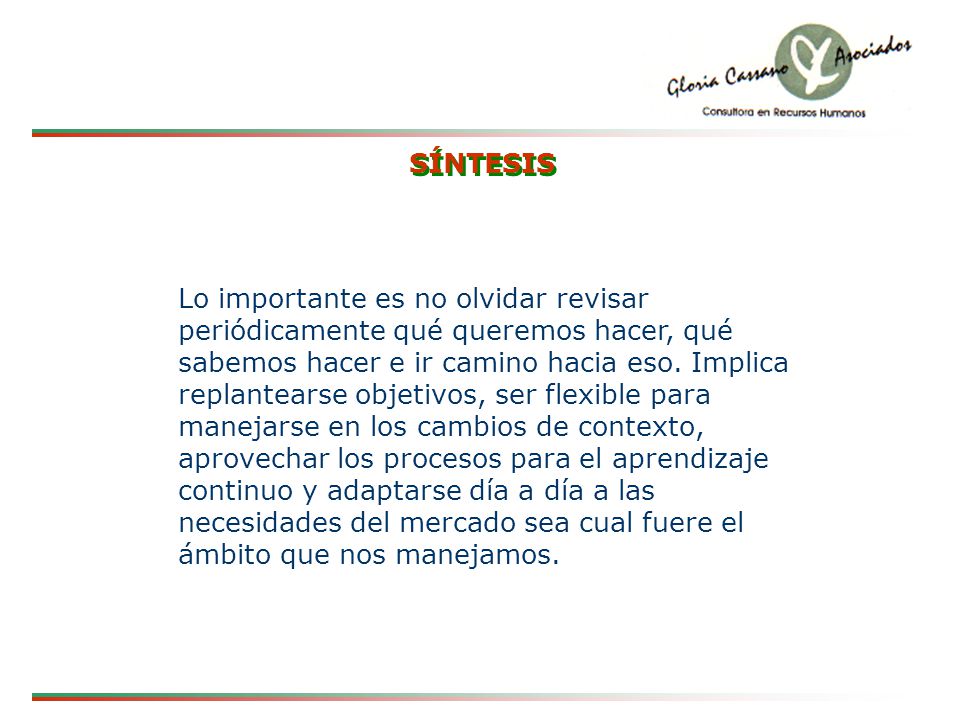 Gloria Cassano Y Asociados
Consultora en Recursos Humanos

SÍNTESIS

Lo importante es no olvidar revisar periódicamente qué queremos hacer, qué sabemos hacer e ir camino hacia eso. Implica replantearse objetivos, ser flexible para manejarse en los cambios de contexto, aprovechar los procesos para el aprendizaje continuo y adaptarse día a día a las necesidades del mercado sea cual fuere el ámbito que nos manejamos.